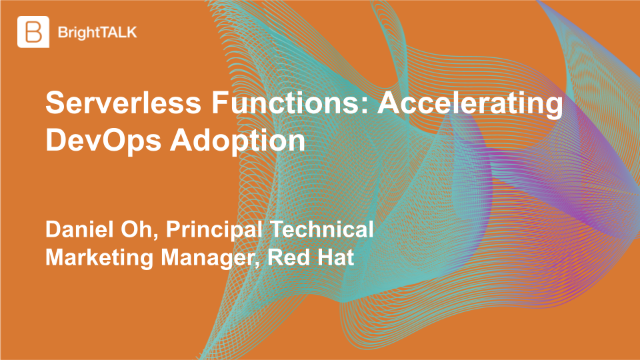 BrightTALK

Serverless Functions: Accelerating DevOps Adoption

Daniel Oh, Principal Technical Marketing Manager, Red Hat